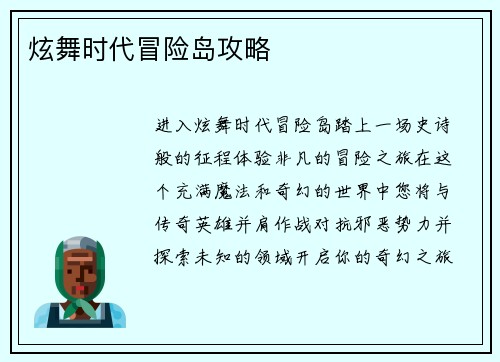 炫舞时代冒险岛攻略

进入炫舞时代冒险岛踏上一场史诗般的征程体验非凡的冒险之旅在这个充满魔法和奇幻的世界中您将与传奇英雄并肩作战对抗邪恶势力并探索未知的领域开启你的奇幻之旅